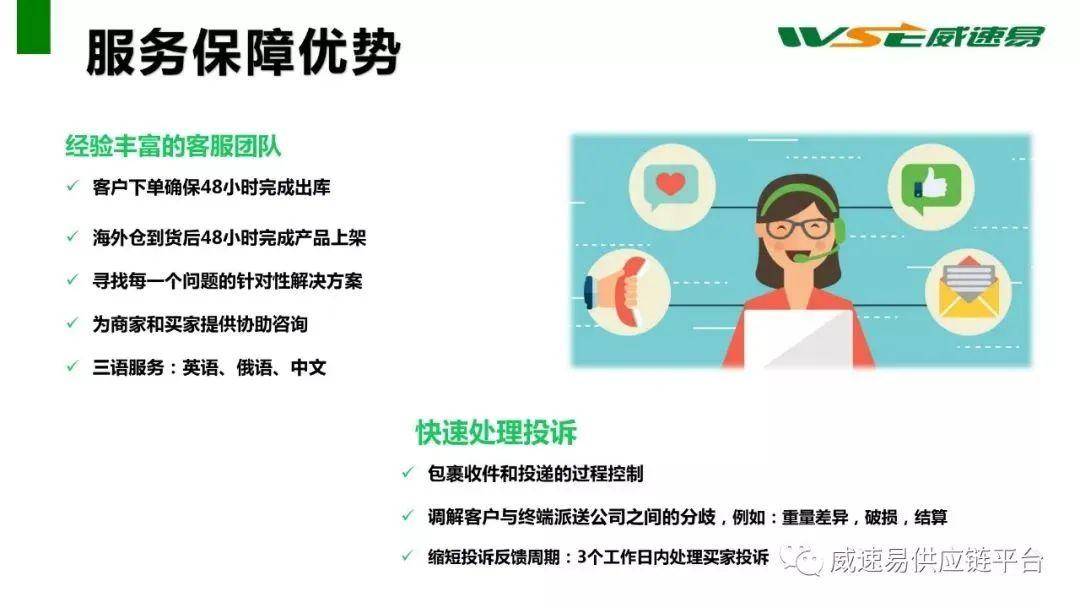 服务保障优势

WSE威速易

经验丰富的客服团队

✓ 客户下单确保48小时完成出库

✓ 海外仓到货后48小时完成产品上架

✓ 寻找每一个问题的针对性解决方案

✓ 为商家和买家提供协助咨询

✓ 三语服务：英语、俄语、中文

快速处理投诉

✓ 包裹收件和投递的过程控制

✓ 调解客户与终端派送公司之间的分歧，例如：重量差异，破损，结算

✓ 缩短投诉反馈周期：3个工作日内处理买家投诉

威速易供应链平台